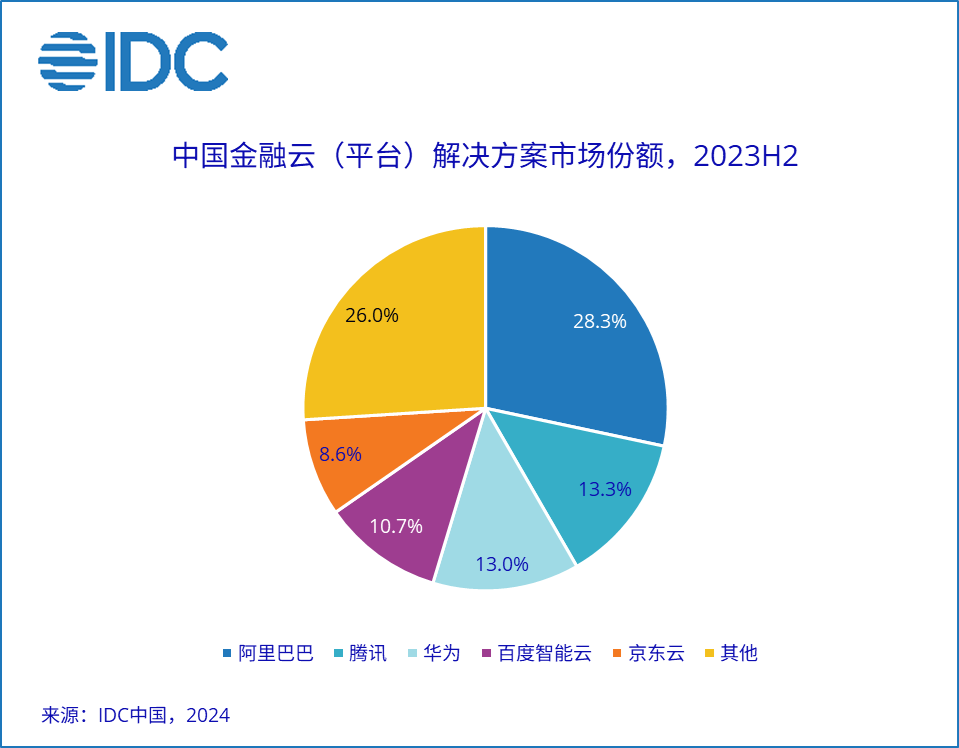 IDC

中国金融云（平台）解决方案市场份额，2023H2

28.3%
13.3%
13.0%
10.7%
8.6%
26.0%

阿里巴巴 腾讯 华为 百度智能云 京东云 其他

来源：IDC中国，2024